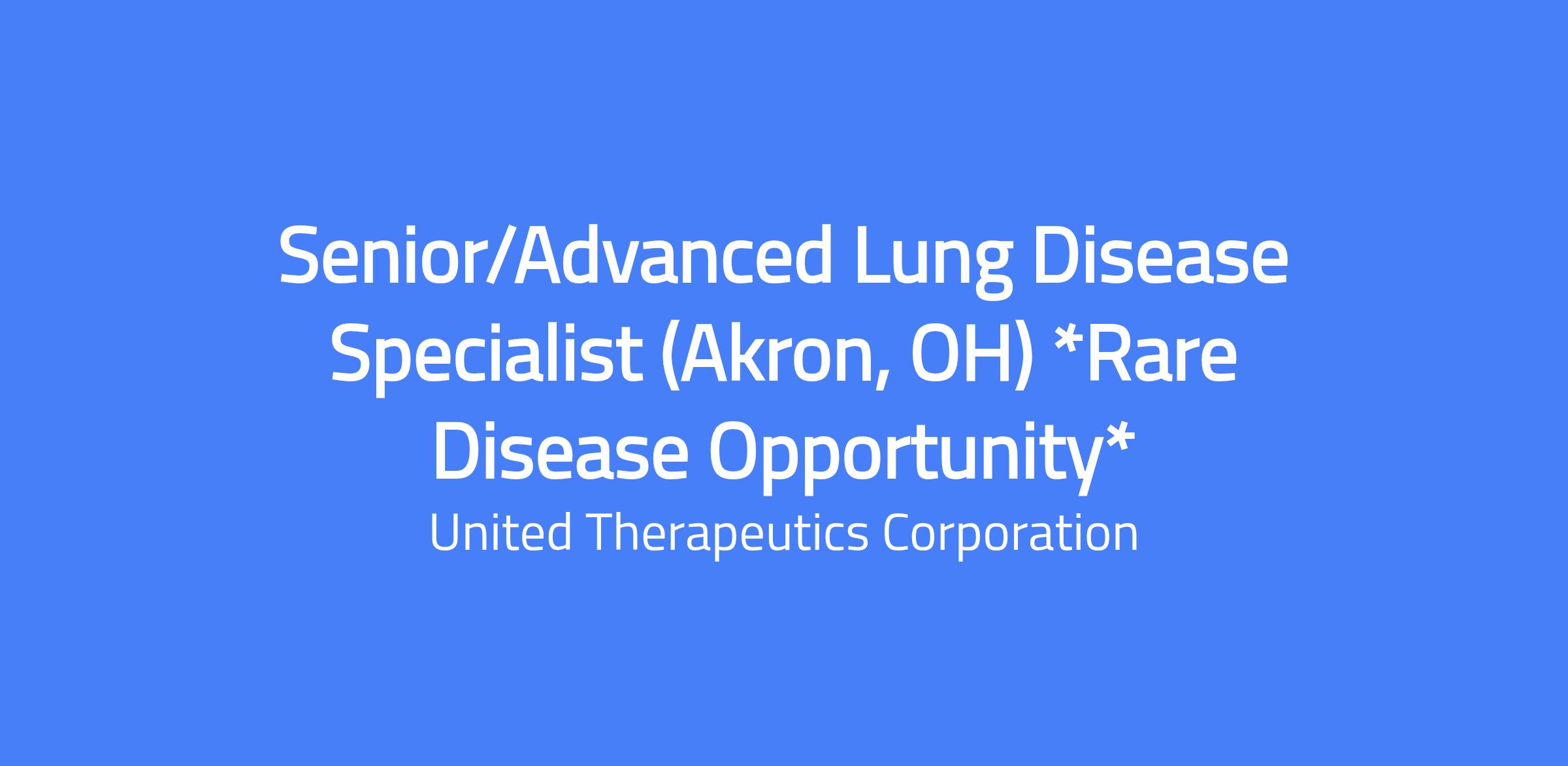 Senior/Advanced Lung Disease Specialist (Akron, OH) *Rare Disease Opportunity*

United Therapeutics Corporation